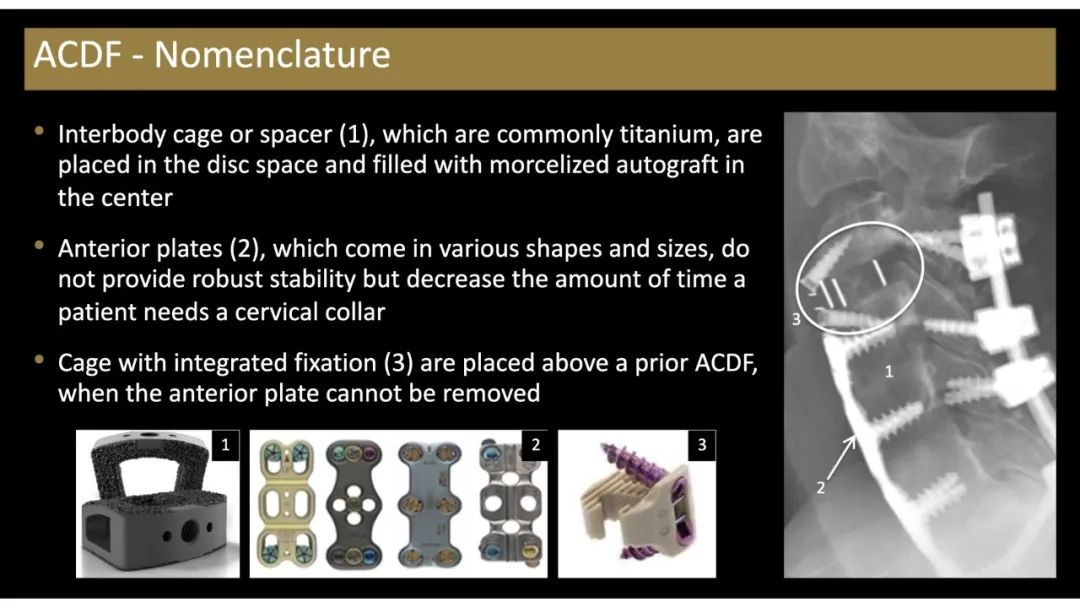 ACDF - Nomenclature

• Interbody cage or spacer (1), which are commonly titanium, are placed in the disc space and filled with morcelized autograft in the center

• Anterior plates (2), which come in various shapes and sizes, do not provide robust stability but decrease the amount of time a patient needs a cervical collar

• Cage with integrated fixation (3) are placed above a prior ACDF, when the anterior plate cannot be removed

1

2

3

3

1

2